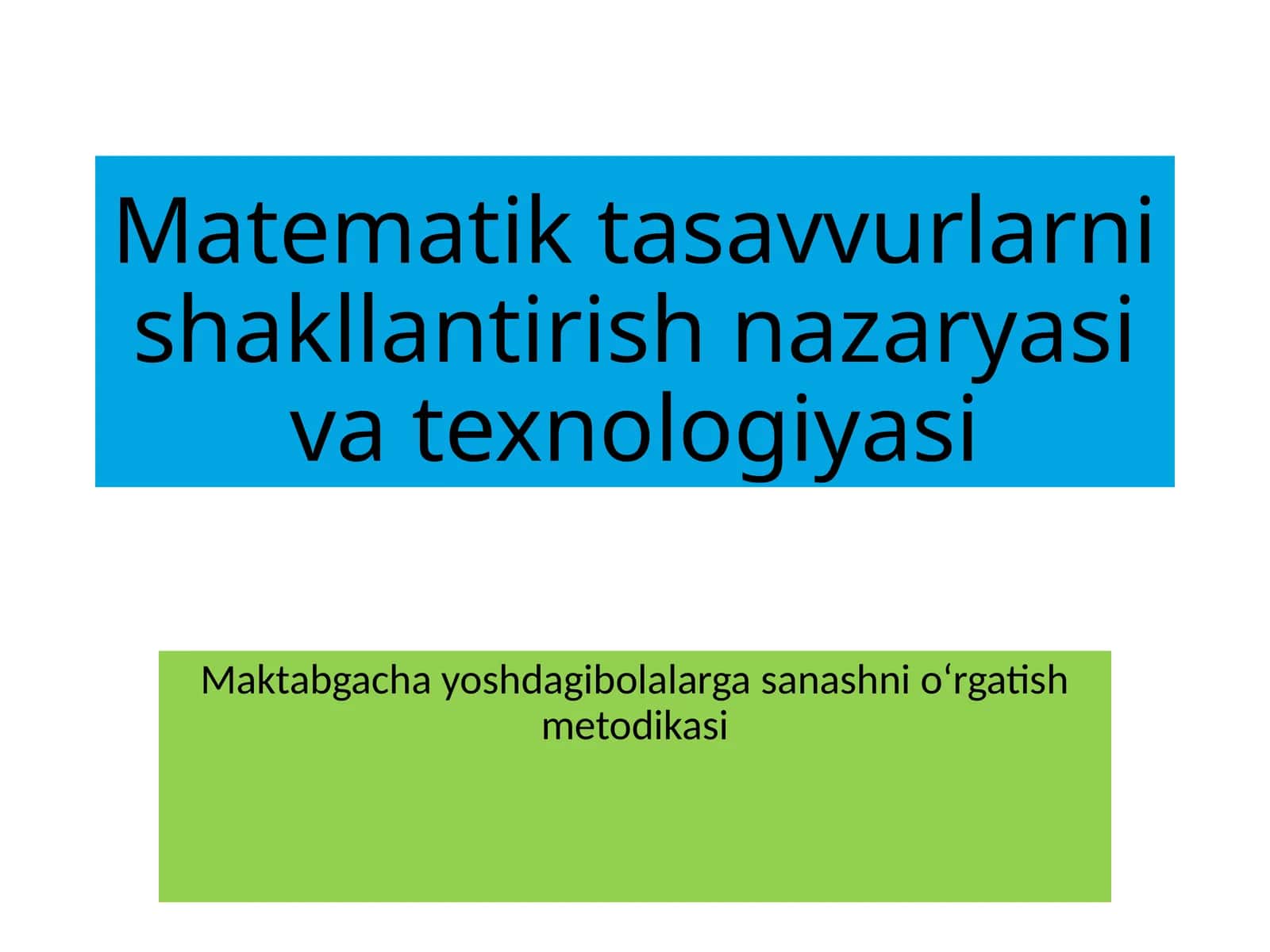 Matematik tasavvurlarni shakllantirish nazaryasi va texnologiyasi

Maktabgacha yoshdagibolalarga sanashni o‘rgatish metodikasi